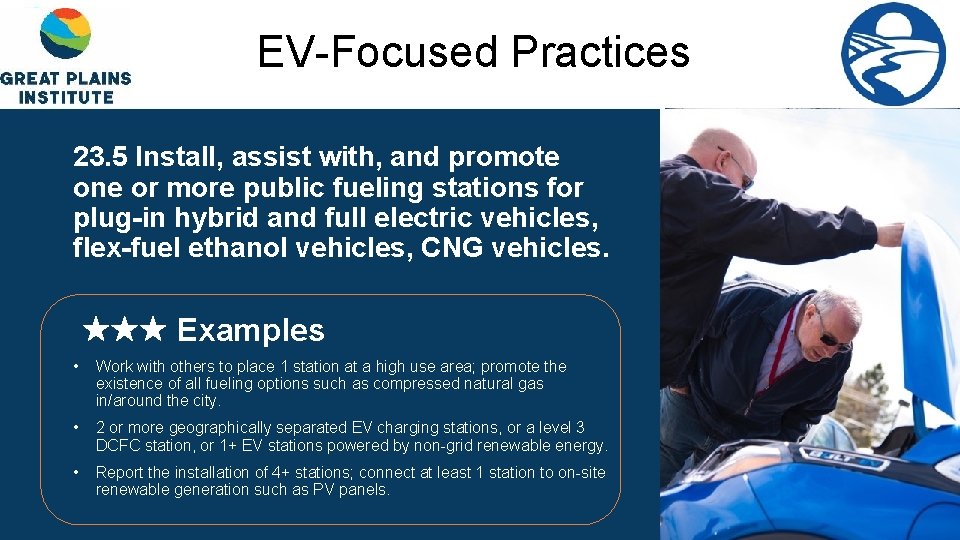 GREAT PLAINS INSTITUTE

EV-Focused Practices

23.5 Install, assist with, and promote one or more public fueling stations for plug-in hybrid and full electric vehicles, flex-fuel ethanol vehicles, CNG vehicles.

★★★ Examples

• Work with others to place 1 station at a high use area; promote the existence of all fueling options such as compressed natural gas in/around the city.

• 2 or more geographically separated EV charging stations, or a level 3 DCFC station, or 1+ EV stations powered by non-grid renewable energy.

• Report the installation of 4+ stations; connect at least 1 station to on-site renewable generation such as PV panels.